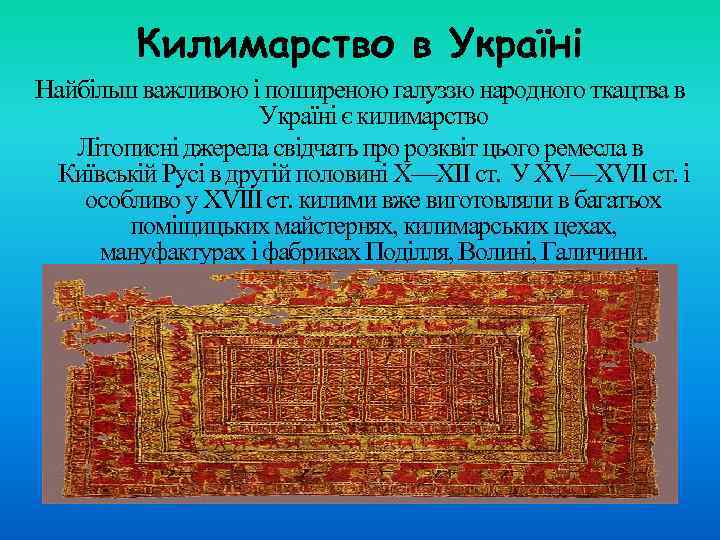 Килимарство в Україні

Найбільш важливою і поширеною галуззю народного ткацтва в Україні є килимарство

Літописні джерела свідчать про розквіт цього ремесла в Київській Русі в другій половині X—XII ст. У XV—XVII ст. і особливо у XVIII ст. килими вже виготовляли в багатьох поміщицьких майстернях, килимарських цехах, мануфактурах і фабриках Поділля, Волині, Галичини.